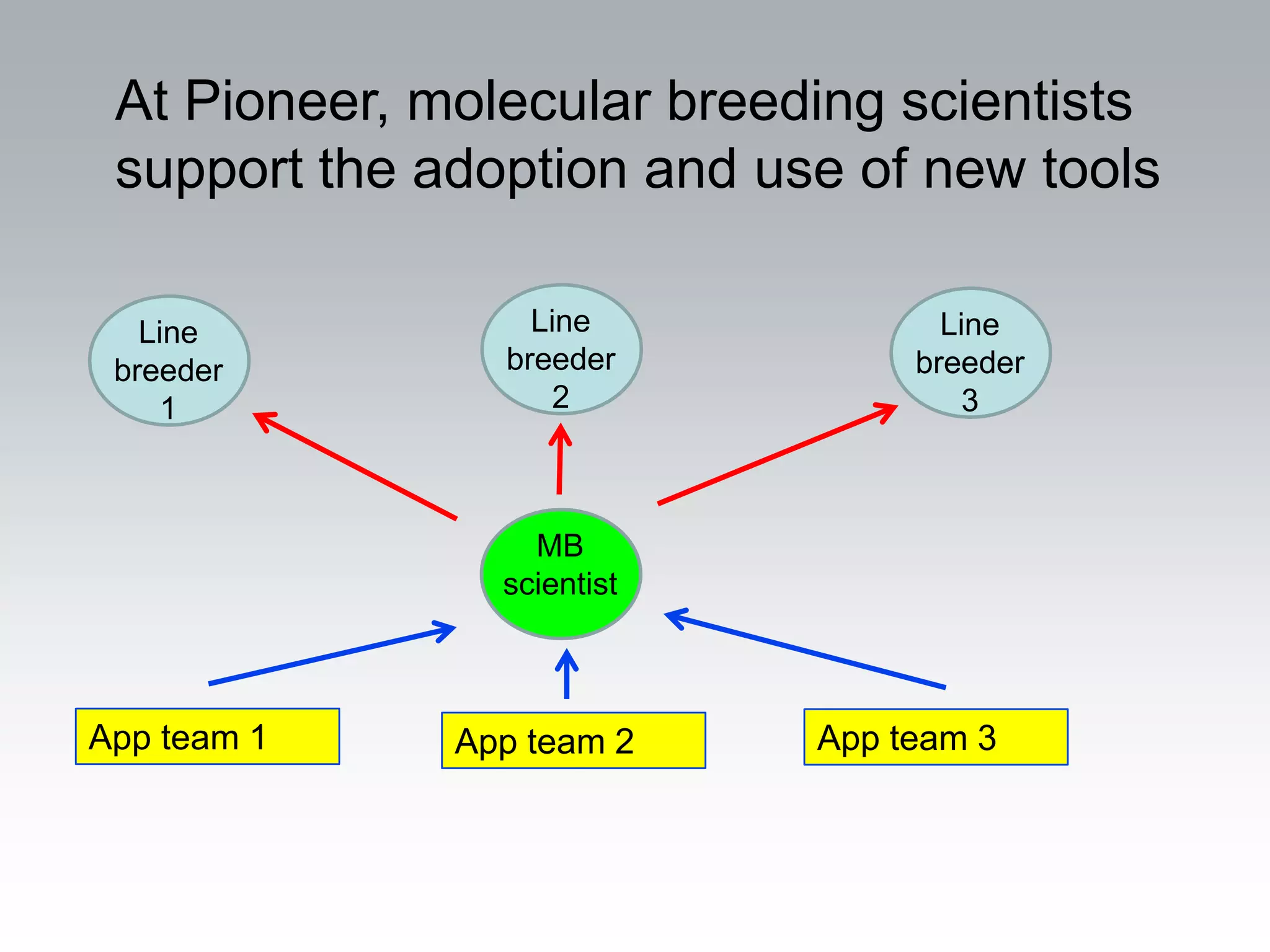 At Pioneer, molecular breeding scientists support the adoption and use of new tools

Line breeder 1

Line breeder 2

Line breeder 3

MB scientist

App team 1

App team 2

App team 3